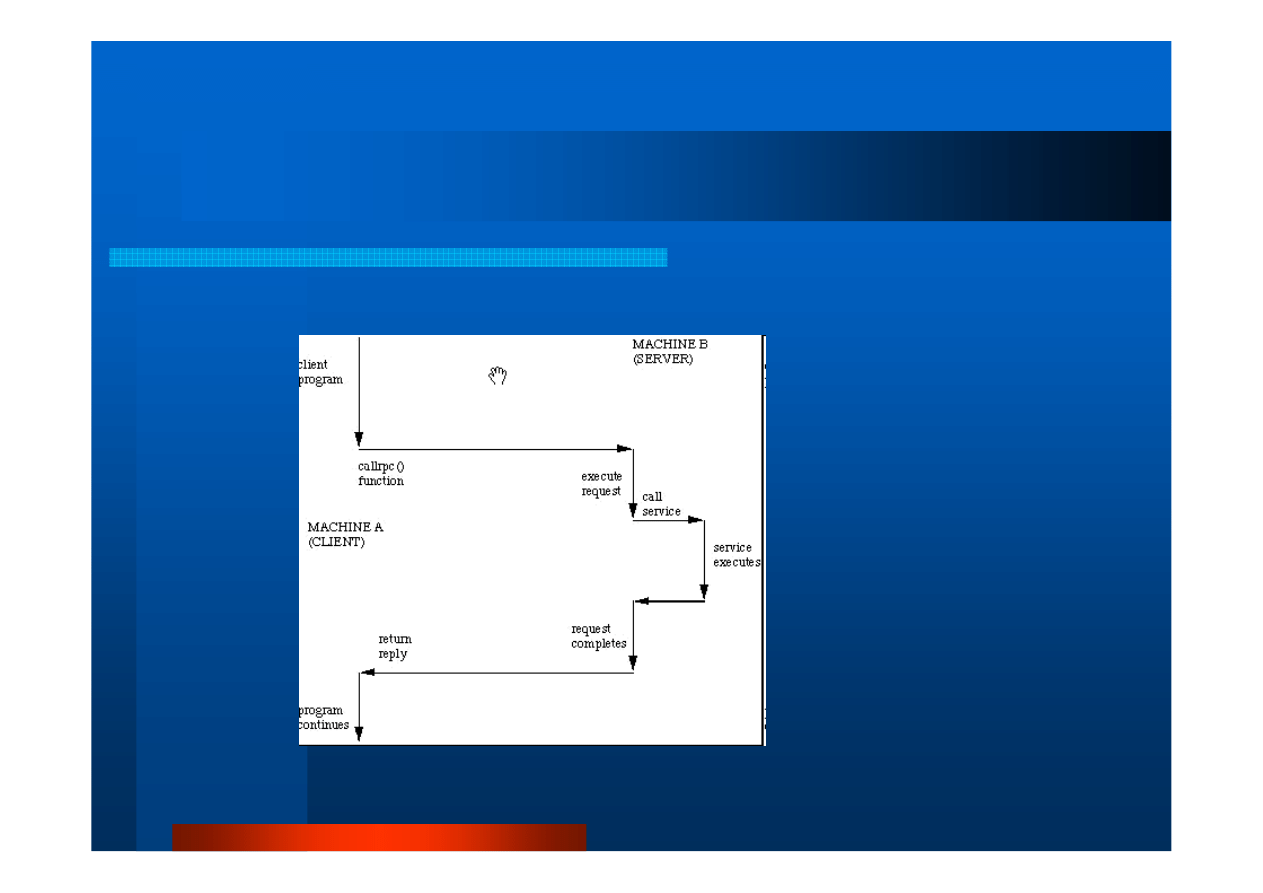 MACHINE B
(SERVER)

client
program

callrpc ()
function

execute
request

call
service

MACHINE A
(CLIENT)

service
executes

request
completes

return
reply

program
continues